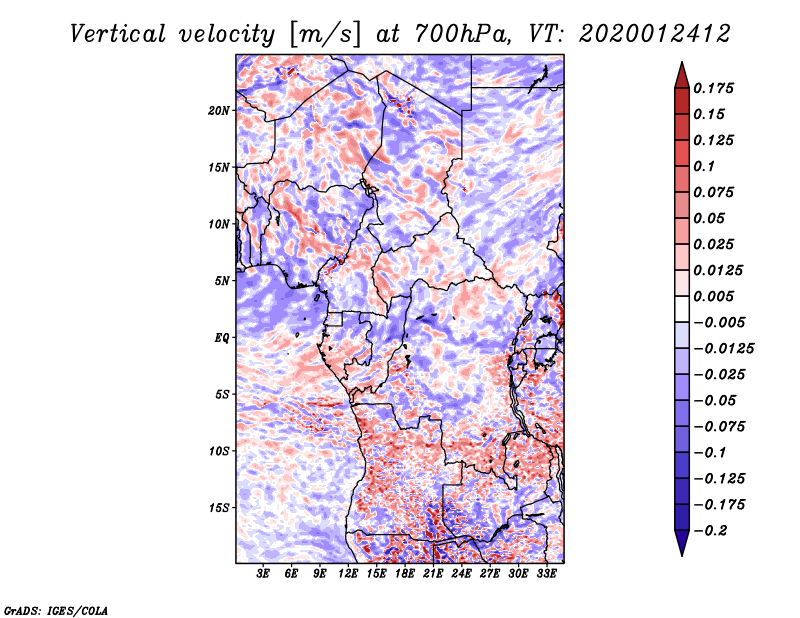 Vertical velocity [m/s] at 700hPa, VT: 2020012412

20N
15N
10N
5N
EQ
5S
10S
15S

3E 6E 9E 12E 15E 18E 21E 24E 27E 30E 33E

0.175
0.15
0.125
0.1
0.075
0.05
0.025
0.0125
0.005
−0.005
−0.0125
−0.025
−0.05
−0.075
−0.1
−0.125
−0.175
−0.2

GrADS: IGES/COLA